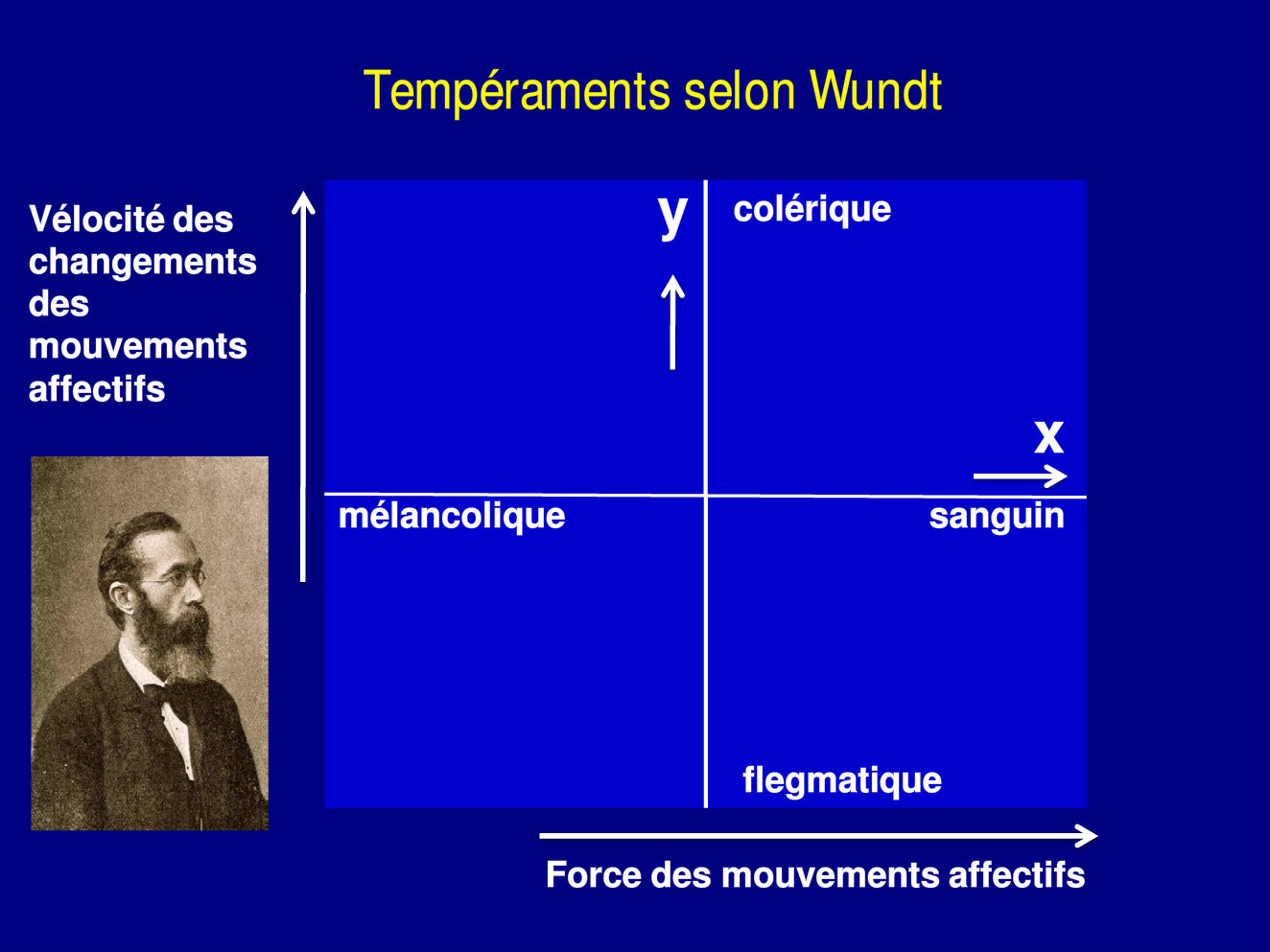 Tempéraments selon Wundt

Vélocité des changements des mouvements affectifs

y

colérique

x

mélancolique

sanguin

flegmatique

Force des mouvements affectifs